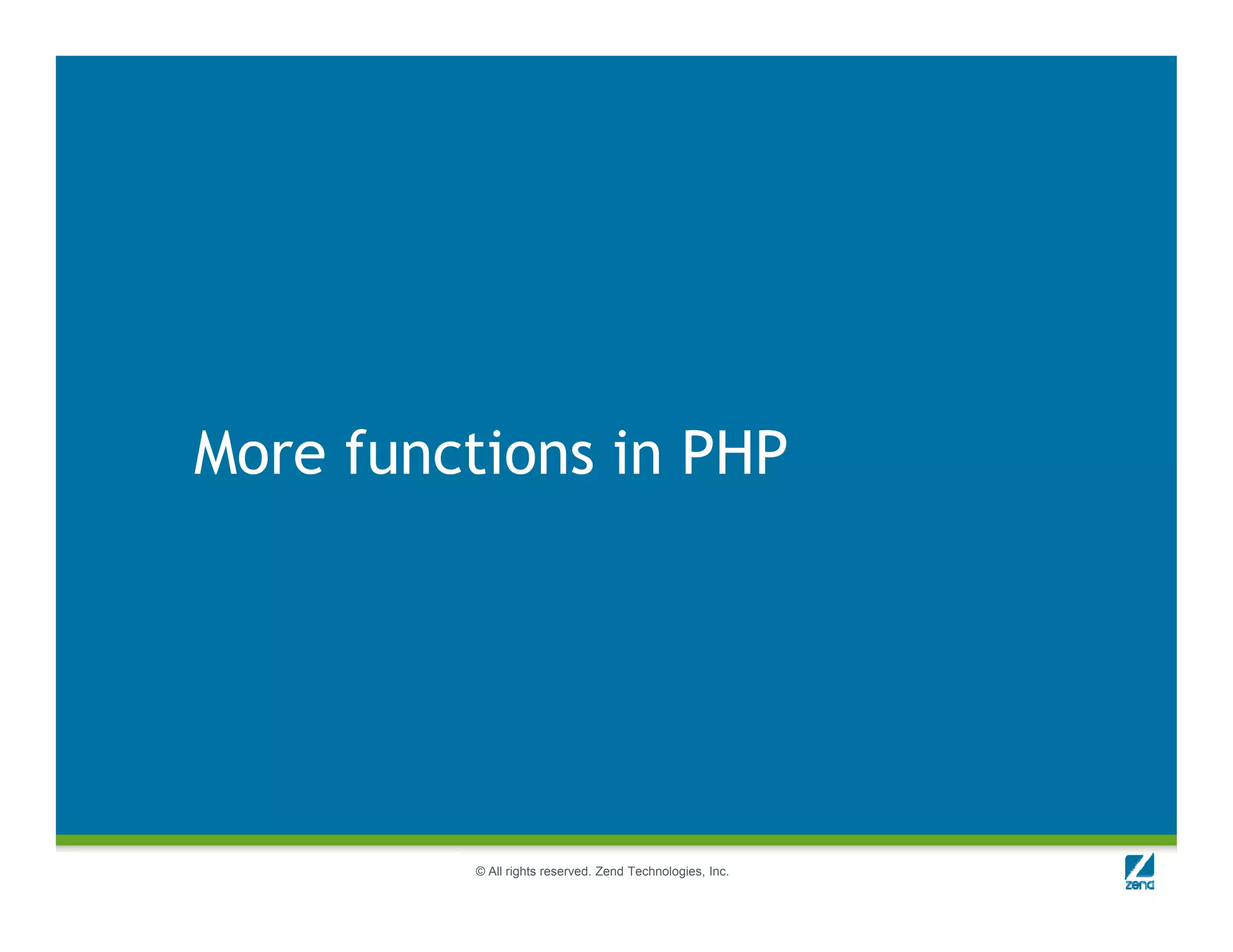 More functions in PHP

© All rights reserved. Zend Technologies, Inc.

zend